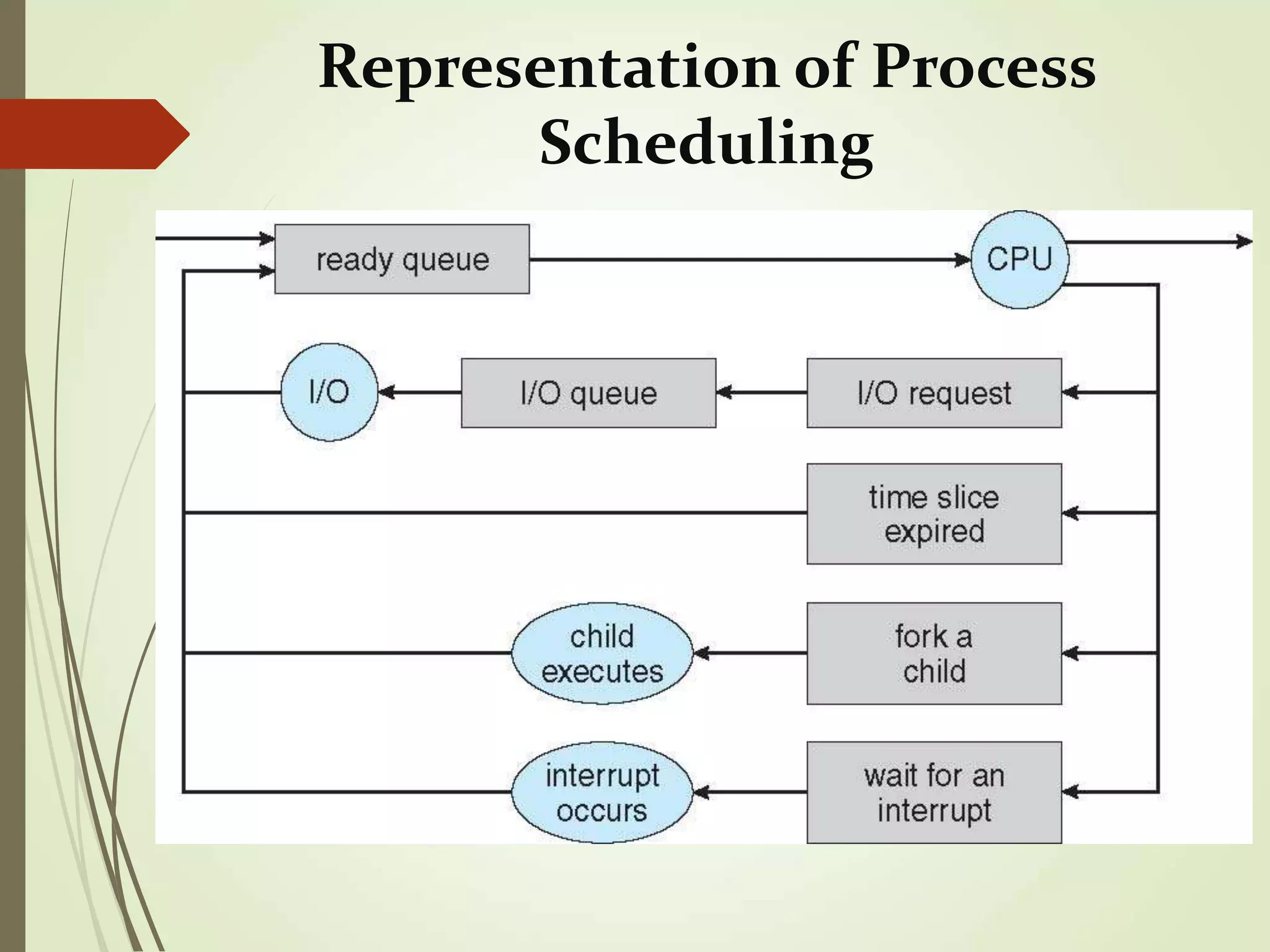 Representation of Process Scheduling

ready queue

CPU

I/O

I/O queue

I/O request

time slice expired

child executes

fork a child

interrupt occurs

wait for an interrupt